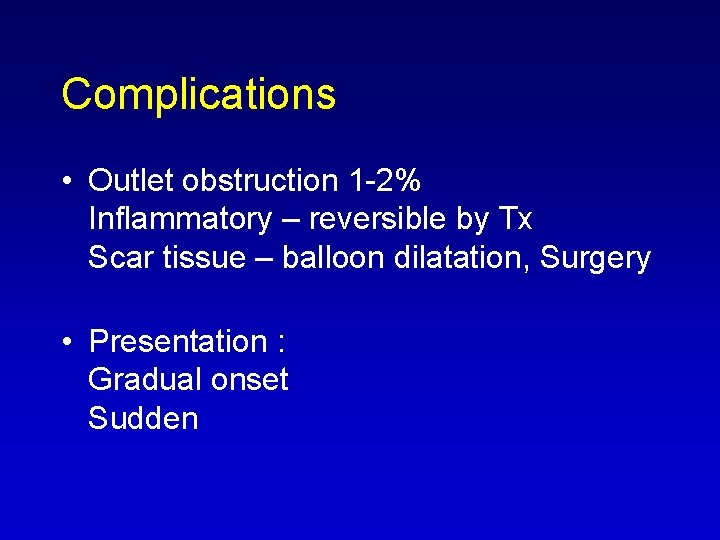 Complications

• Outlet obstruction 1-2%
Inflammatory – reversible by Tx
Scar tissue – balloon dilatation, Surgery

• Presentation :
Gradual onset
Sudden